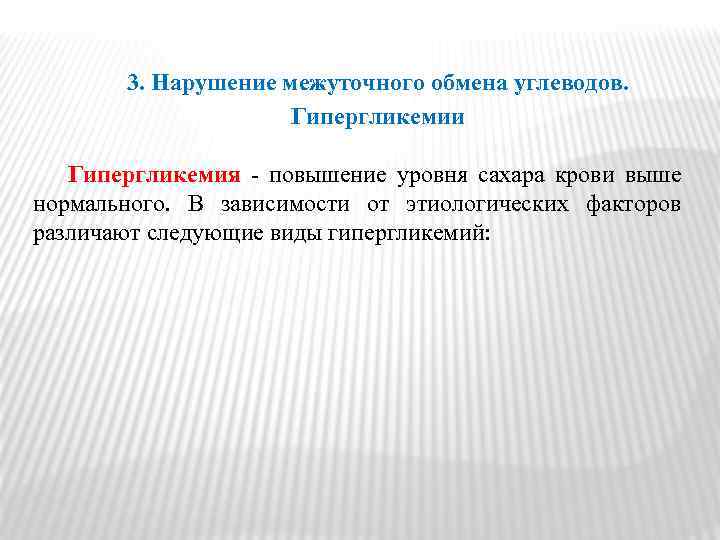 3. Нарушение межуточного обмена углеводов.
Гипергликемии

Гипергликемия - повышение уровня сахара крови выше нормального. В зависимости от этиологических факторов различают следующие виды гипергликемий: